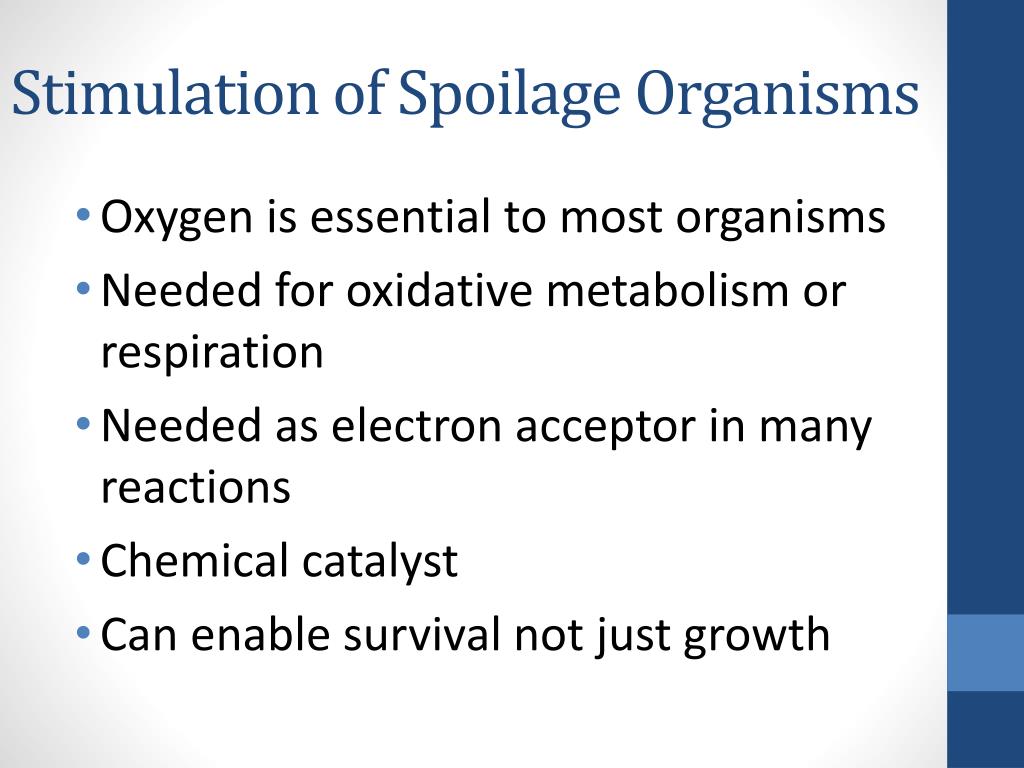 Stimulation of Spoilage Organisms

• Oxygen is essential to most organisms
• Needed for oxidative metabolism or respiration
• Needed as electron acceptor in many reactions
• Chemical catalyst
• Can enable survival not just growth